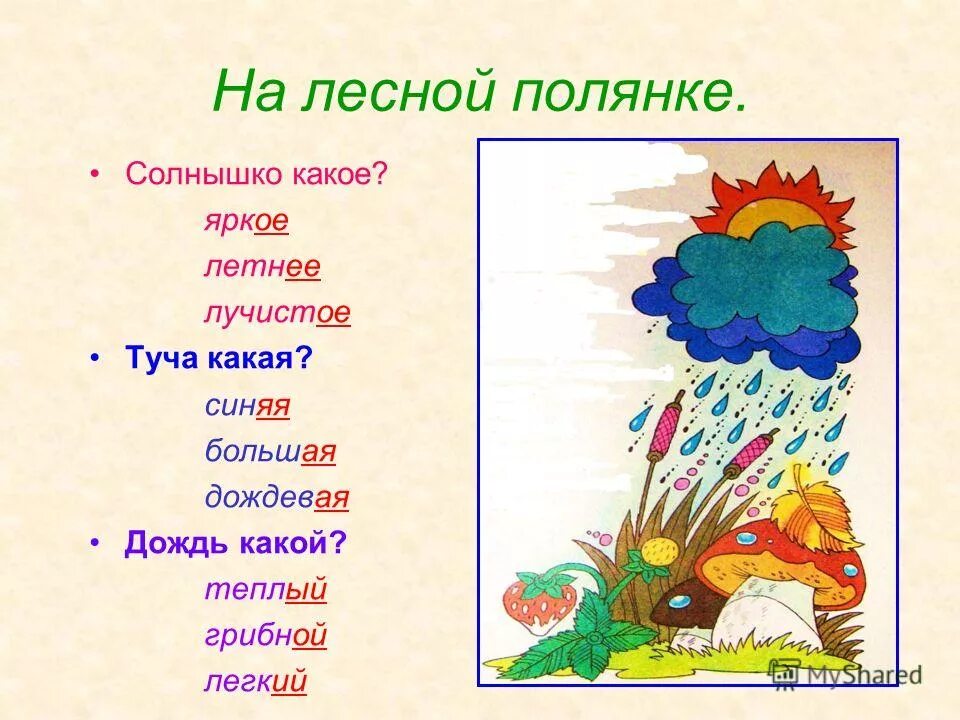 На лесной полянке.

• Солнышко какое?

яркое

летнее

лучистое

• Туча какая?

синяя

большая

дождевая

• Дождь какой?

теплый

грибной

легкий

MyShared